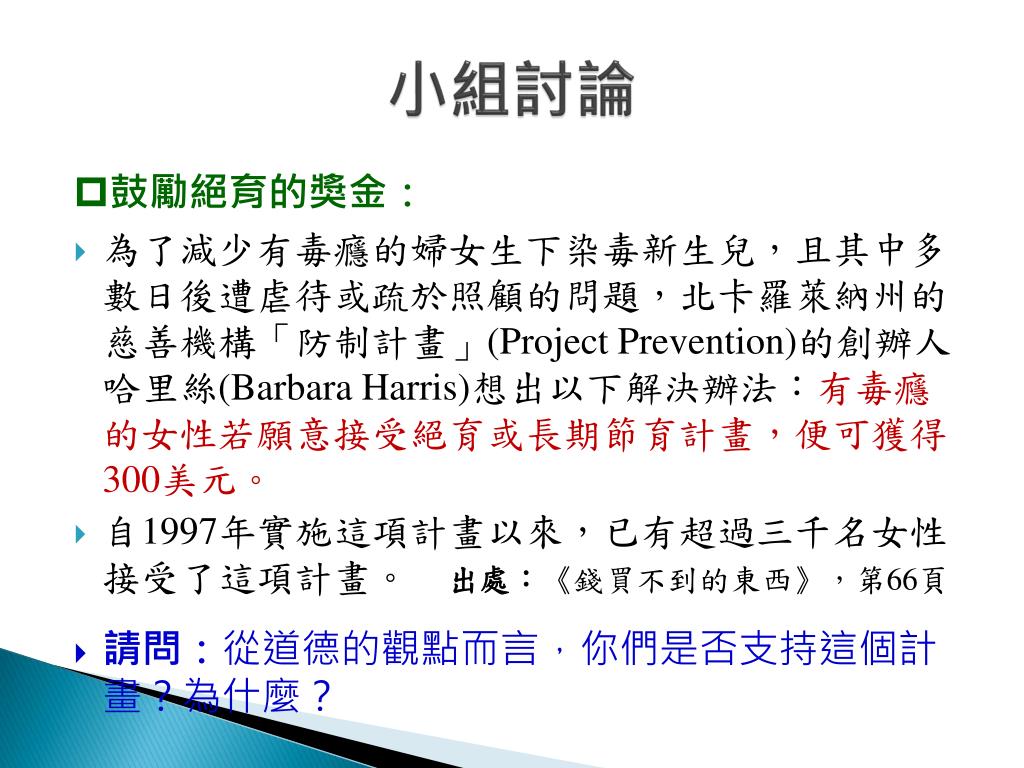 小組討論

鼓勵絕育的獎金：

為了減少有毒癮的婦女生下染毒新生兒，且其中多數日後遭虐待或疏於照顧的問題，北卡羅萊納州的慈善機構「防制計畫」(Project Prevention)的創辦人哈里絲(Barbara Harris)想出以下解決辦法：有毒癮的女性若願意接受絕育或長期節育計畫，便可獲得300美元。

自1997年實施這項計畫以來，已有超過三千名女性接受了這項計畫。 出處：《錢買不到的東西》，第66頁

請問：從道德的觀點而言，你們是否支持這個計畫？為什麼？